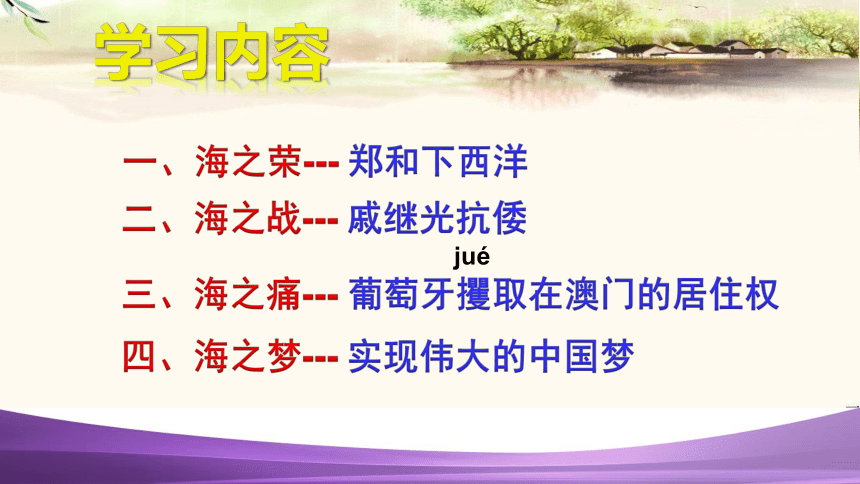 学习内容

一、海之荣--- 郑和下西洋

二、海之战--- 戚继光抗倭

jué

三、海之痛--- 葡萄牙攫取在澳门的居住权

四、海之梦--- 实现伟大的中国梦